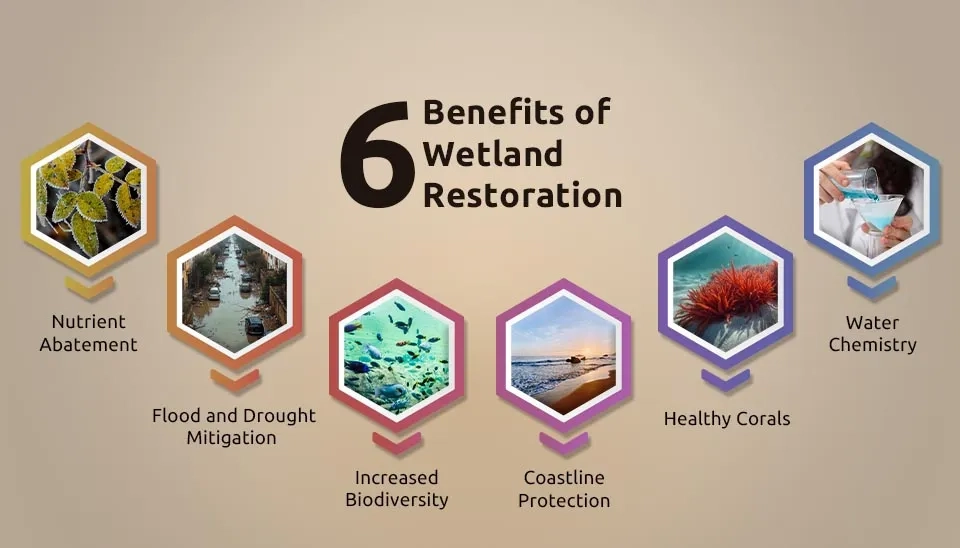 6 Benefits of Wetland Restoration

Nutrient Abatement

Flood and Drought Mitigation

Increased Biodiversity

Coastline Protection

Healthy Corals

Water Chemistry